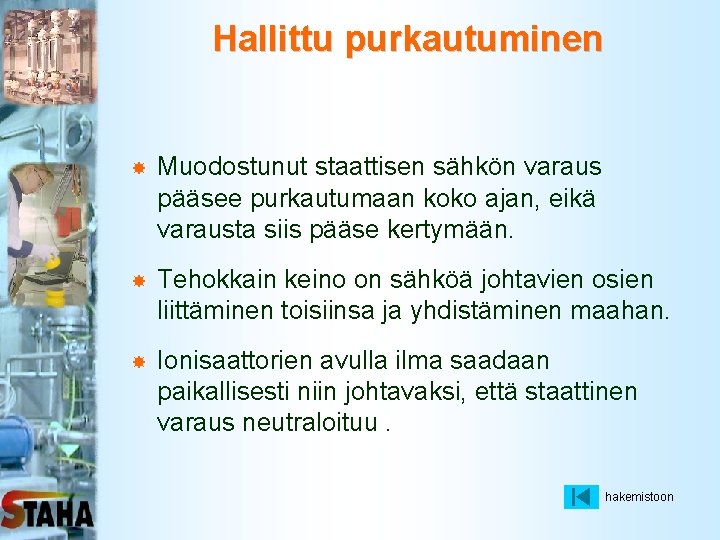 Hallittu purkautuminen

Muodostunut staattisen sähkön varaus pääsee purkautumaan koko ajan, eikä varausta siis pääse kertymään.

Tehokkain keino on sähköä johtavien osien liittäminen toisiinsa ja yhdistäminen maahan.

Ionisaattorien avulla ilma saadaan paikallisesti niin johtavaksi, että staattinen varaus neutraloituu .

STAHA

hakemistoon